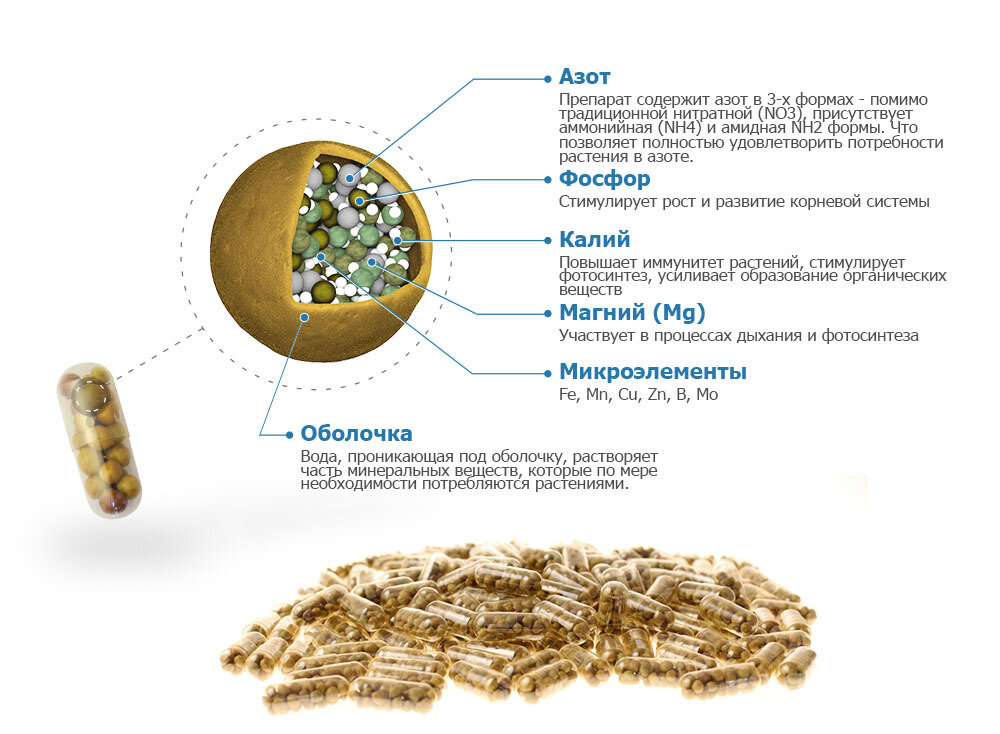 Азот
Препарат содержит азот в 3-х формах - помимо традиционной нитратной (NO3), присутствует аммонийная (NH4) и амидная NH2 формы. Что позволяет полностью удовлетворить потребности растения в азоте.

Фосфор
Стимулирует рост и развитие корневой системы

Калий
Повышает иммунитет растений, стимулирует фотосинтез, усиливает образование органических веществ

Магний (Mg)
Участвует в процессах дыхания и фотосинтеза

Микроэлементы
Fe, Mn, Cu, Zn, B, Mo

Оболочка
Вода, проникающая под оболочку, растворяет часть минеральных веществ, которые по мере необходимости потребляются растениями.